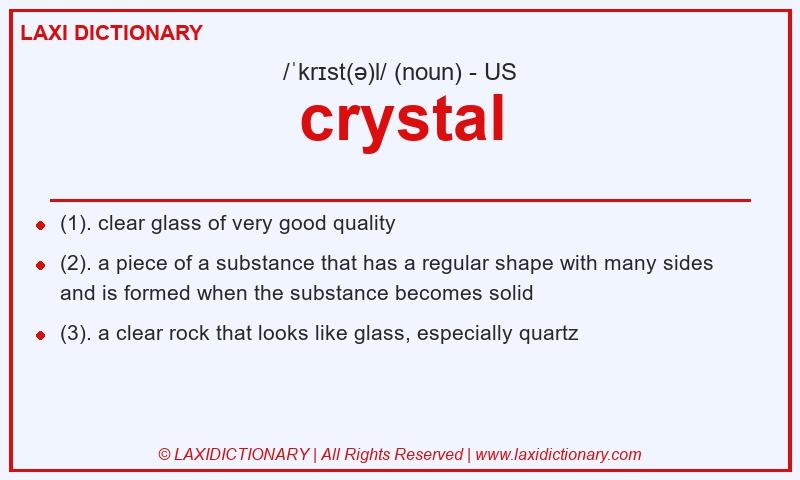 LAXI DICTIONARY

/ˈkrɪst(ə)l/ (noun) - US

crystal

- (1). clear glass of very good quality
- (2). a piece of a substance that has a regular shape with many sides and is formed when the substance becomes solid
- (3). a clear rock that looks like glass, especially quartz

© LAXIDICTIONARY | All Rights Reserved | www.laxidictionary.com